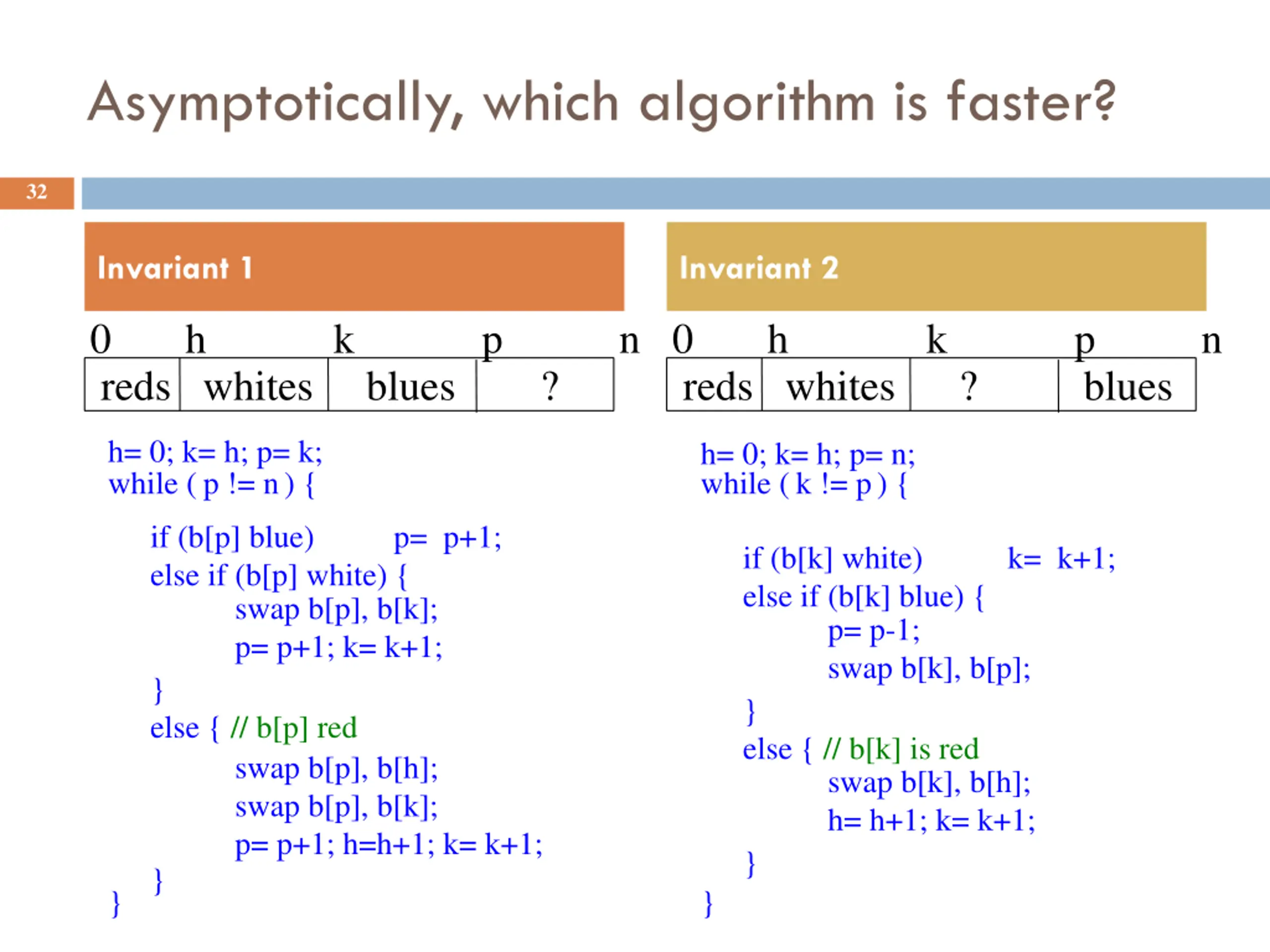 Asymptotically, which algorithm is faster?

32

Invariant 1

0 h k p n

| reds | whites | blues | ? |
|---|---|---|---|

h= 0; k= h; p= k;
while ( p != n ) {

if (b[p] blue) p= p+1;
else if (b[p] white) {
swap b[p], b[k];
p= p+1; k= k+1;
}
else { // b[p] red
swap b[p], b[h];
swap b[p], b[k];
p= p+1; h=h+1; k= k+1;
}
}

Invariant 2

0 h k p n

| reds | whites | ? | blues |
|---|---|---|---|

h= 0; k= h; p= n;
while ( k != p ) {

if (b[k] white) k= k+1;
else if (b[k] blue) {
p= p-1;
swap b[k], b[p];
}
else { // b[k] is red
swap b[k], b[h];
h= h+1; k= k+1;
}
}